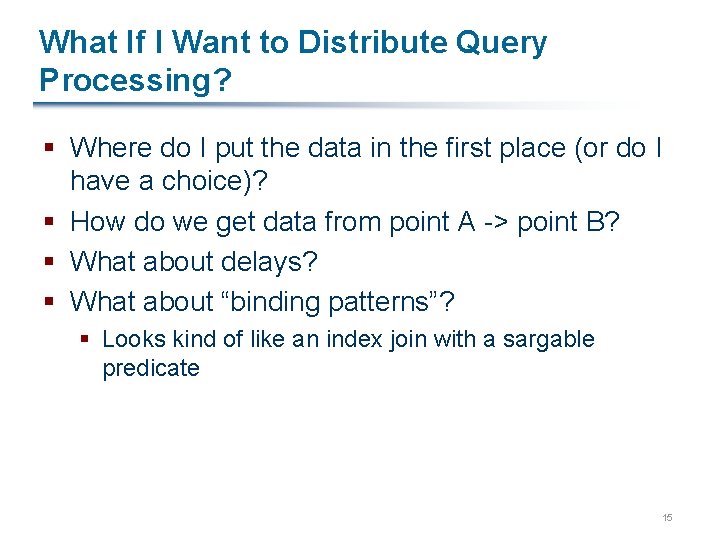 What If I Want to Distribute Query Processing?

▪ Where do I put the data in the first place (or do I have a choice)?

▪ How do we get data from point A -> point B?

▪ What about delays?

▪ What about “binding patterns”?

▪ Looks kind of like an index join with a sargable predicate

15